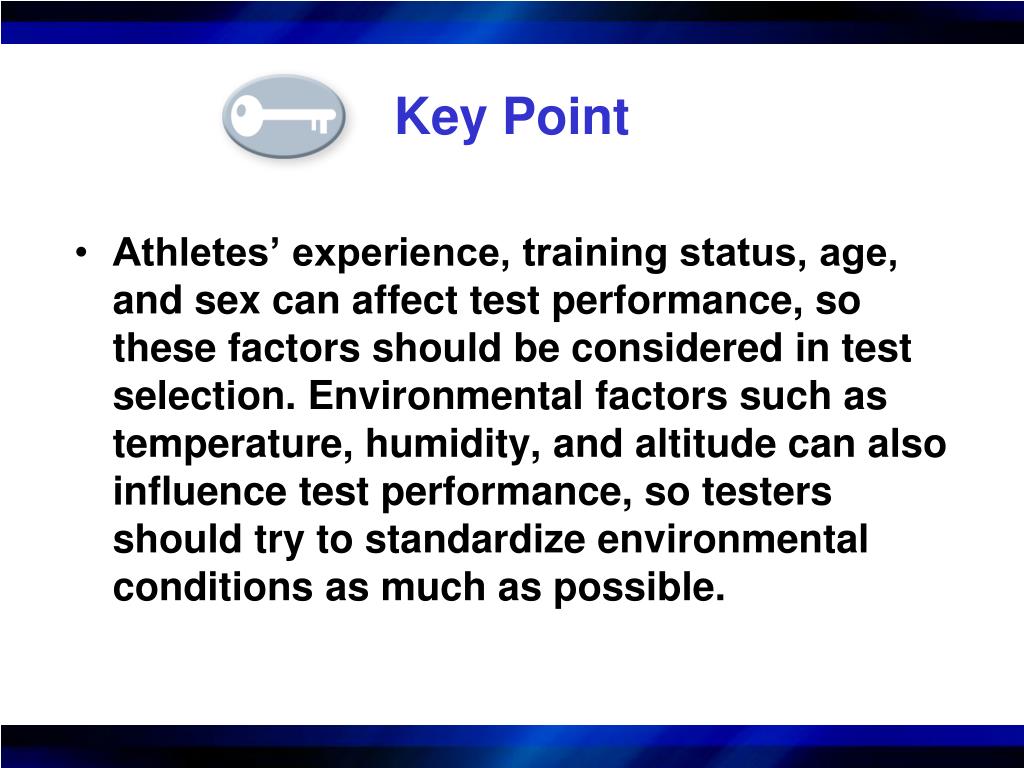 Key Point

• Athletes’ experience, training status, age, and sex can affect test performance, so these factors should be considered in test selection. Environmental factors such as temperature, humidity, and altitude can also influence test performance, so testers should try to standardize environmental conditions as much as possible.